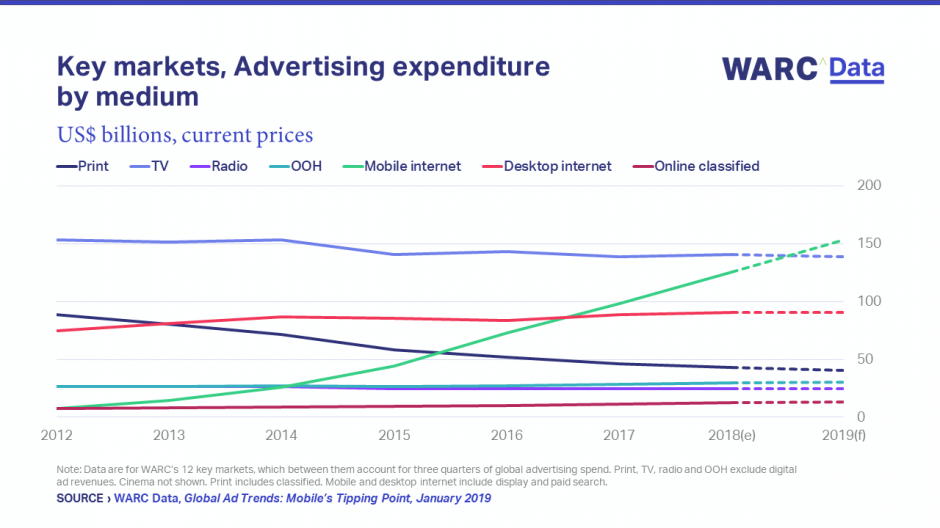 Key markets, Advertising expenditure by medium

WARC Data

US$ billions, current prices

Print TV Radio OOH Mobile internet Desktop internet Online classified

200
150
100
50
0

2012 2013 2014 2015 2016 2017 2018(e) 2019(f)

Note: Data are for WARC's 12 key markets, which between them account for three quarters of global advertising spend. Print, TV, radio and OOH exclude digital ad revenues. Cinema not shown. Print includes classified. Mobile and desktop internet include display and paid search.

SOURCE › WARC Data, Global Ad Trends: Mobile's Tipping Point, January 2019